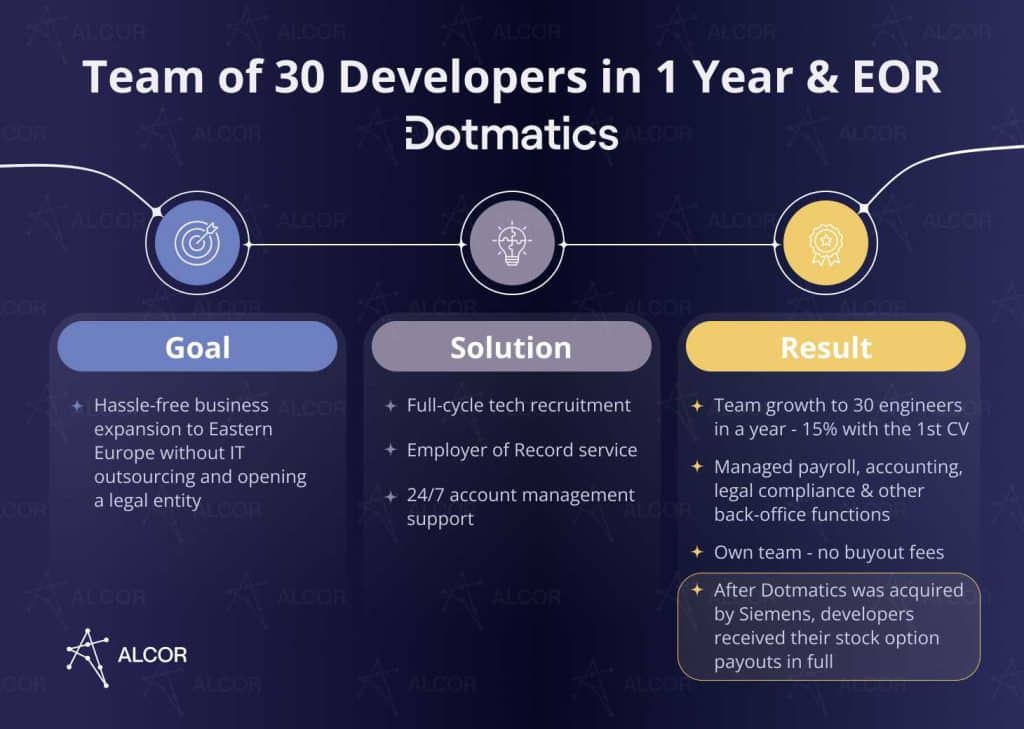 Team of 30 Developers in 1 Year & EOR

Dotmatics

Goal

Hassle-free business expansion to Eastern Europe without IT outsourcing and opening a legal entity

Solution

Full-cycle tech recruitment

Employer of Record service

24/7 account management support

Result

Team growth to 30 engineers in a year - 15% with the 1st CV

Managed payroll, accounting, legal compliance & other back-office functions

Own team - no buyout fees

After Dotmatics was acquired by Siemens, developers received their stock option payouts in full

ALCOR